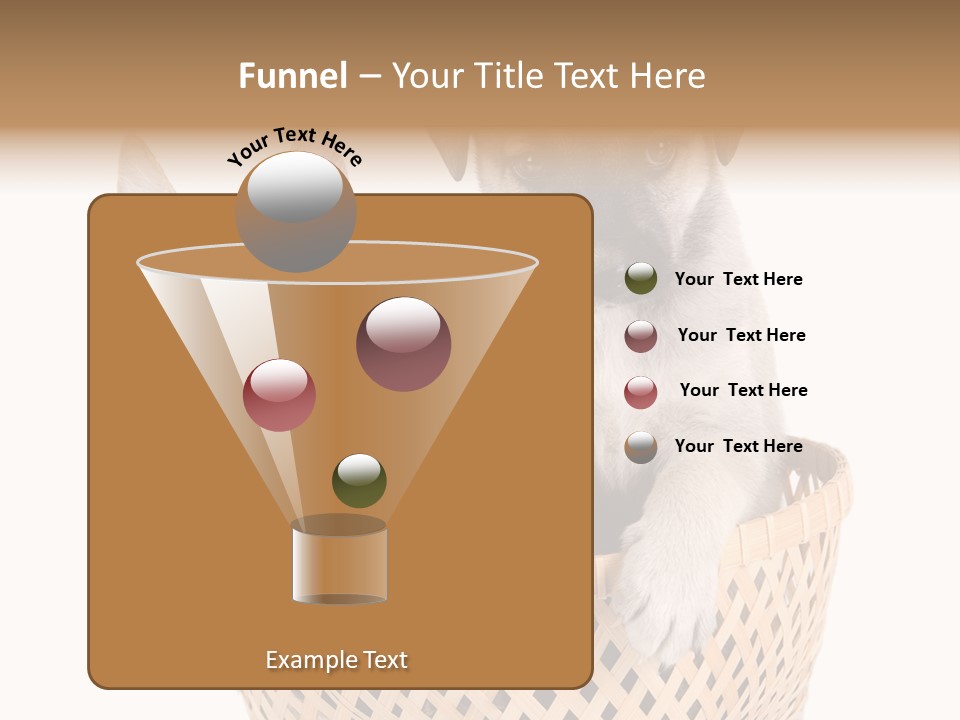 Funnel – Your Title Text Here

Your Text Here

Example Text

Your Text Here

Your Text Here

Your Text Here

Your Text Here